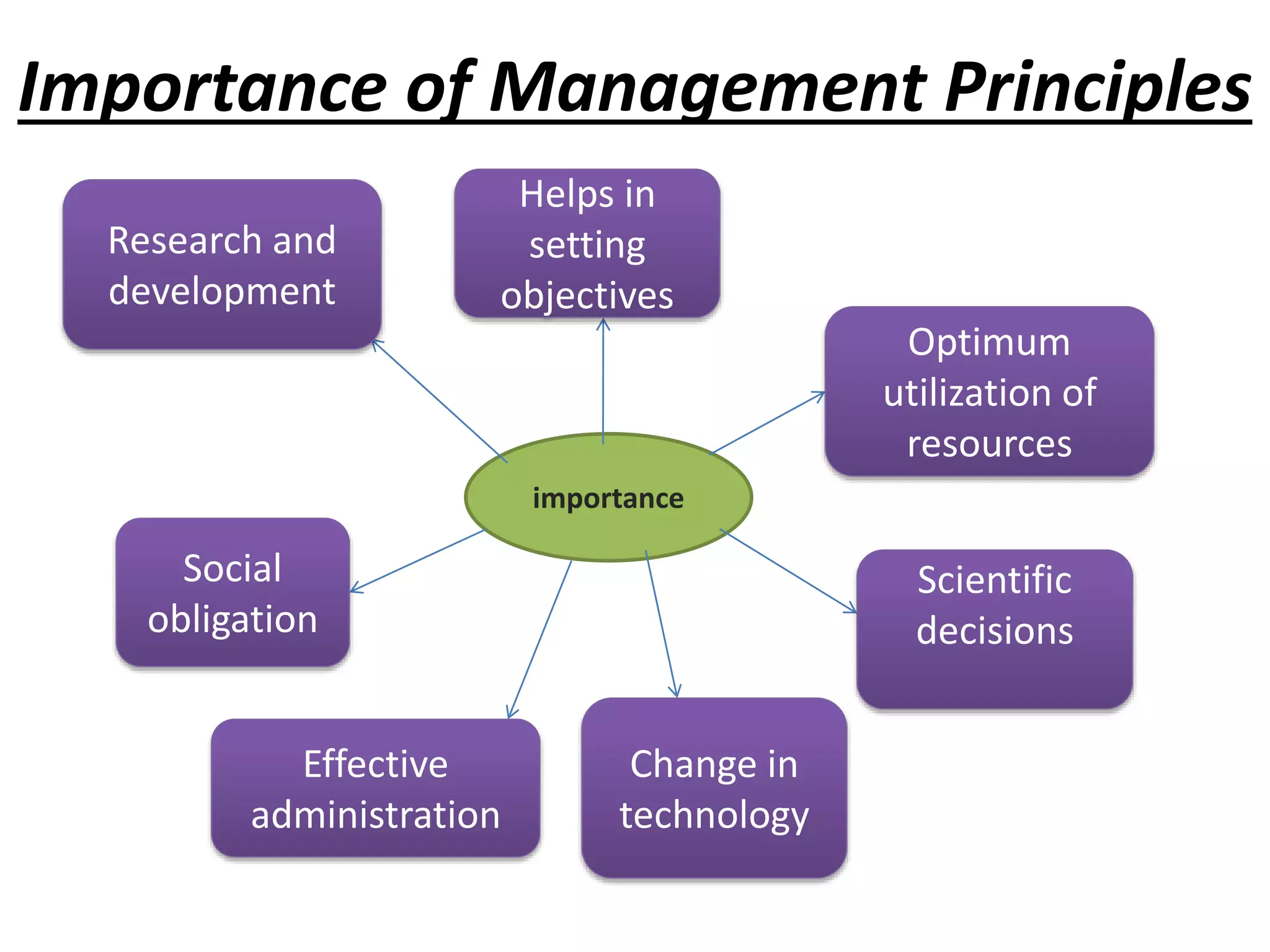 Importance of Management Principles

Research and development

Helps in setting objectives

Optimum utilization of resources

importance

Social obligation

Scientific decisions

Effective administration

Change in technology